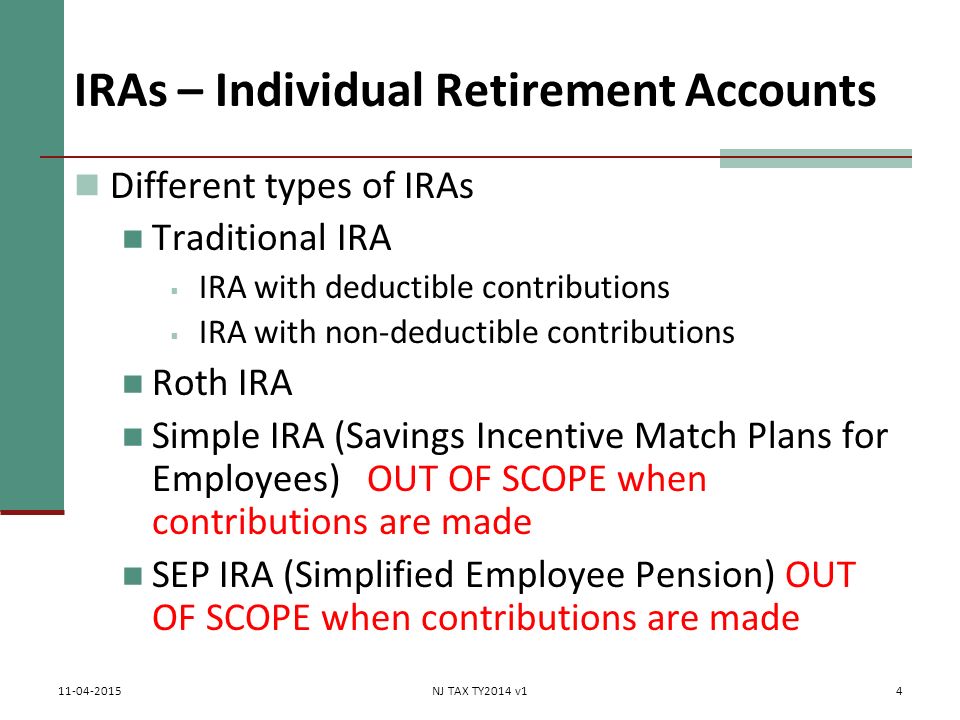 IRAs – Individual Retirement Accounts

Different types of IRAs

Traditional IRA

IRA with deductible contributions

IRA with non-deductible contributions

Roth IRA

Simple IRA (Savings Incentive Match Plans for Employees) OUT OF SCOPE when contributions are made

SEP IRA (Simplified Employee Pension) OUT OF SCOPE when contributions are made

11-04-2015 NJ TAX TY2014 v1 4